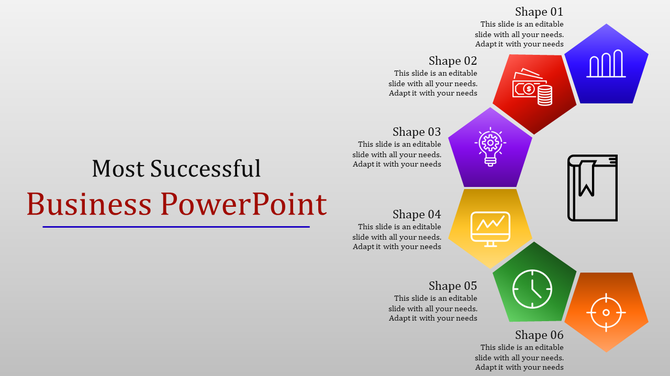 Most Successful

Business PowerPoint

Shape 01
This slide is an editable slide with all your needs. Adapt it with your needs

Shape 02
This slide is an editable slide with all your needs. Adapt it with your needs

Shape 03
This slide is an editable slide with all your needs. Adapt it with your needs

Shape 04
This slide is an editable slide with all your needs. Adapt it with your needs

Shape 05
This slide is an editable slide with all your needs. Adapt it with your needs

Shape 06
This slide is an editable slide with all your needs. Adapt it with your needs